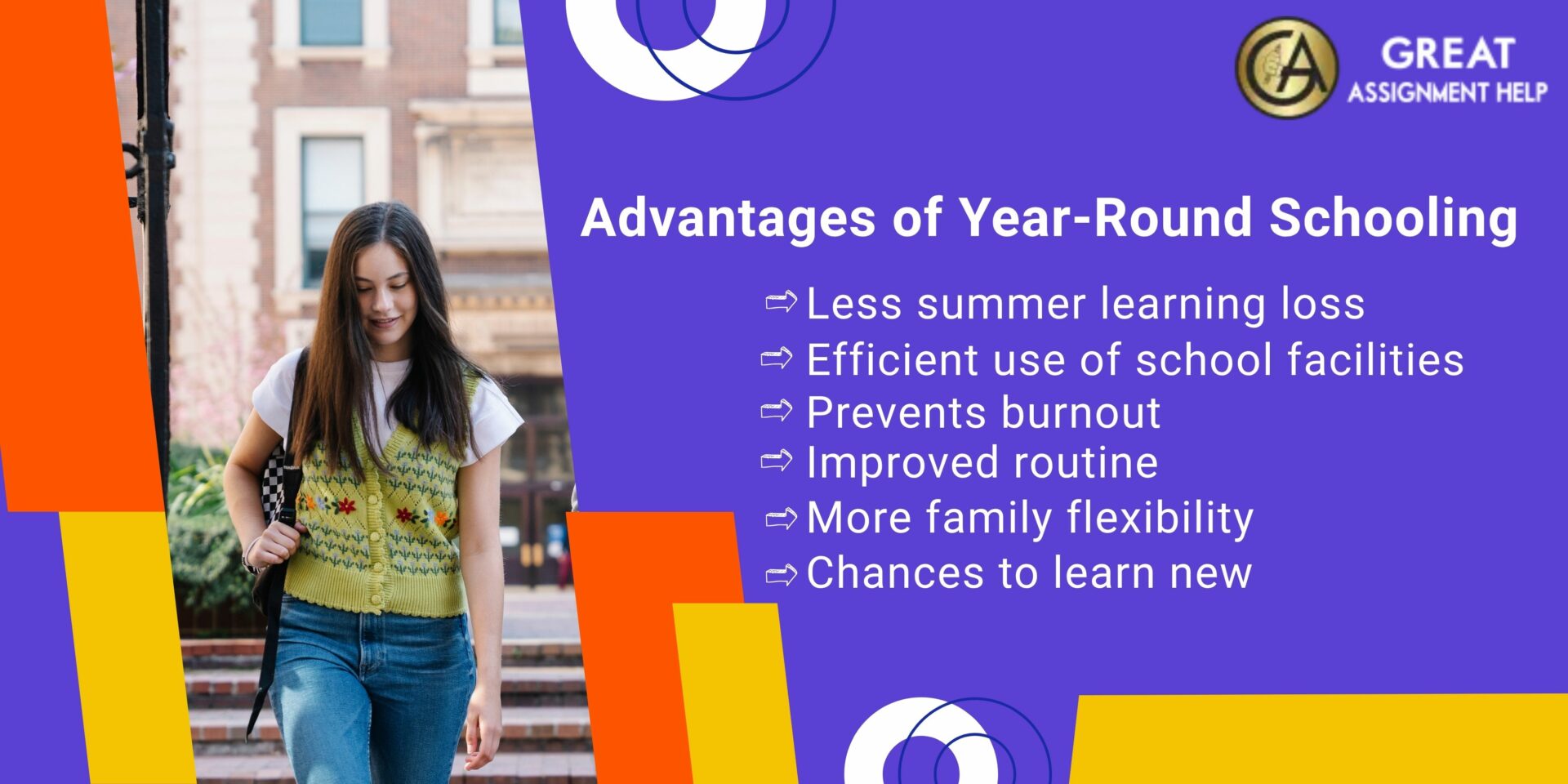 GA GREAT ASSIGNMENT HELP

Advantages of Year-Round Schooling

⇨ Less summer learning loss
⇨ Efficient use of school facilities
⇨ Prevents burnout
⇨ Improved routine
⇨ More family flexibility
⇨ Chances to learn new